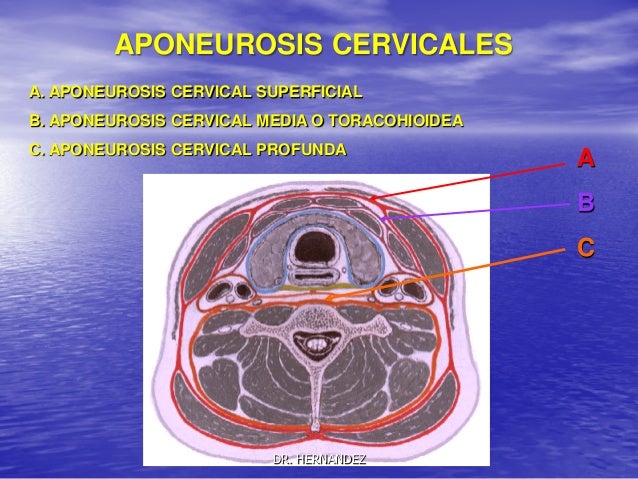 APONEUROSIS CERVICALES

A. APONEUROSIS CERVICAL SUPERFICIAL

B. APONEUROSIS CERVICAL MEDIA O TORACOHIOIDEA

C. APONEUROSIS CERVICAL PROFUNDA

A

B

C

DR. HERNANDEZ